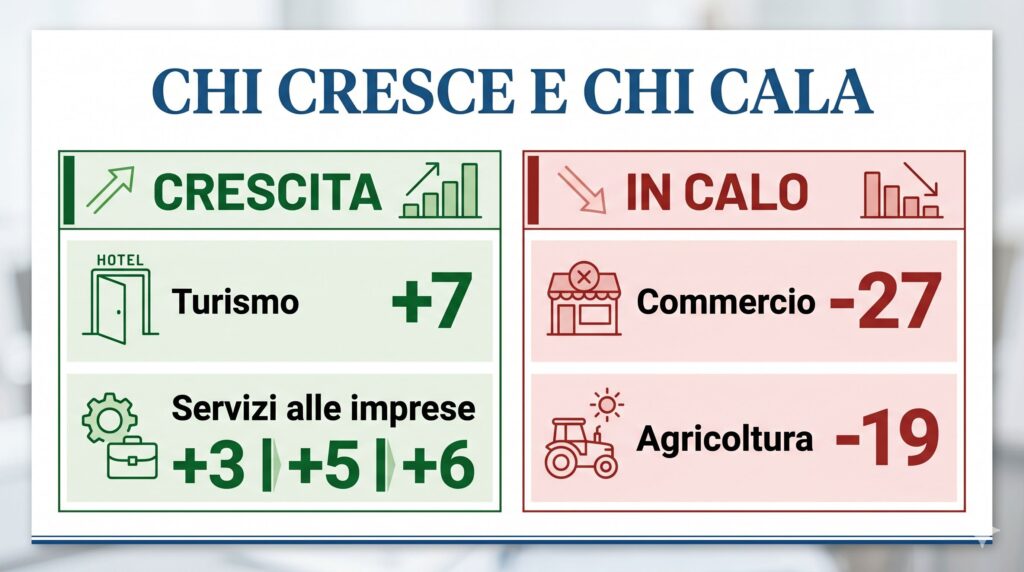 CHI CRESCE E CHI CALA

CRESCITA

HOTEL

Turismo +7

Servizi alle imprese
+3 | +5 | +6

IN CALO

Commercio -27

Agricoltura -19